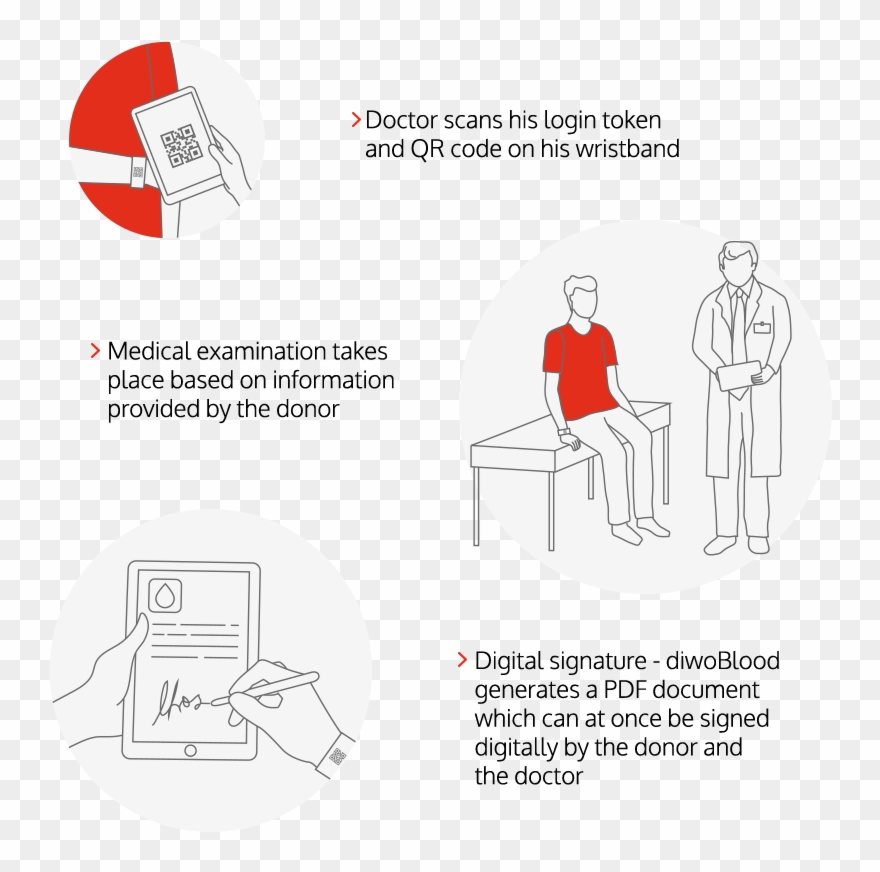 > Doctor scans his login token and QR code on his wristband

> Medical examination takes place based on information provided by the donor

> Digital signature - diwoBlood generates a PDF document which can at once be signed digitally by the donor and the doctor